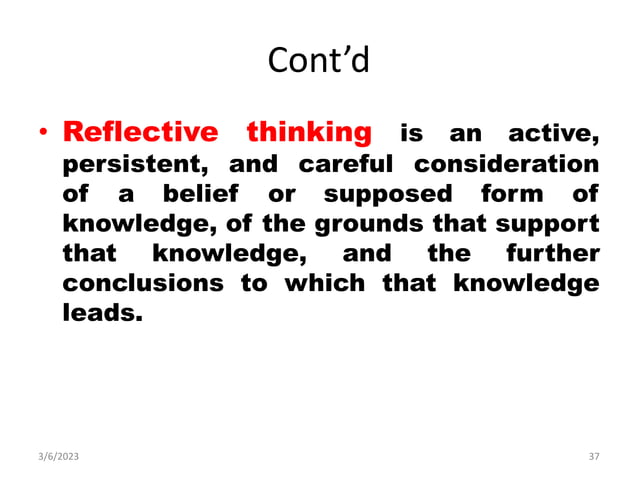 Cont’d

• Reflective thinking is an active, persistent, and careful consideration of a belief or supposed form of knowledge, of the grounds that support that knowledge, and the further conclusions to which that knowledge leads.

3/6/2023

37